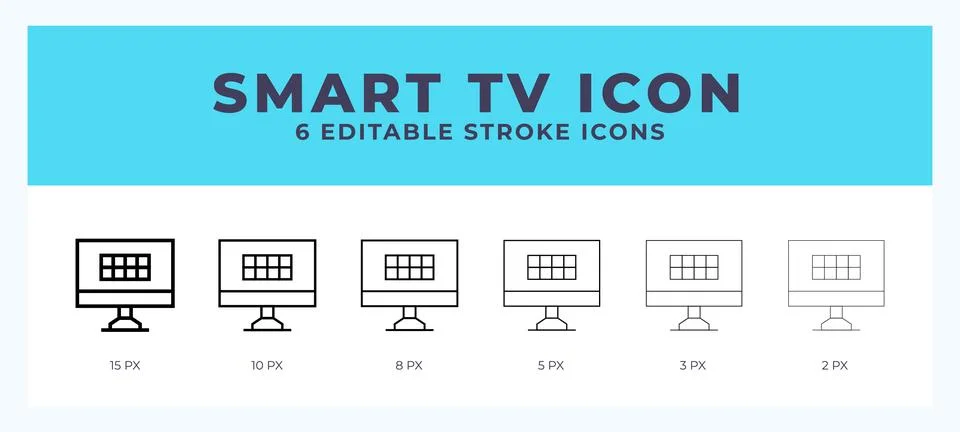 SMART TV ICON
6 EDITABLE STROKE ICONS

15 PX
10 PX
8 PX
5 PX
3 PX
2 PX